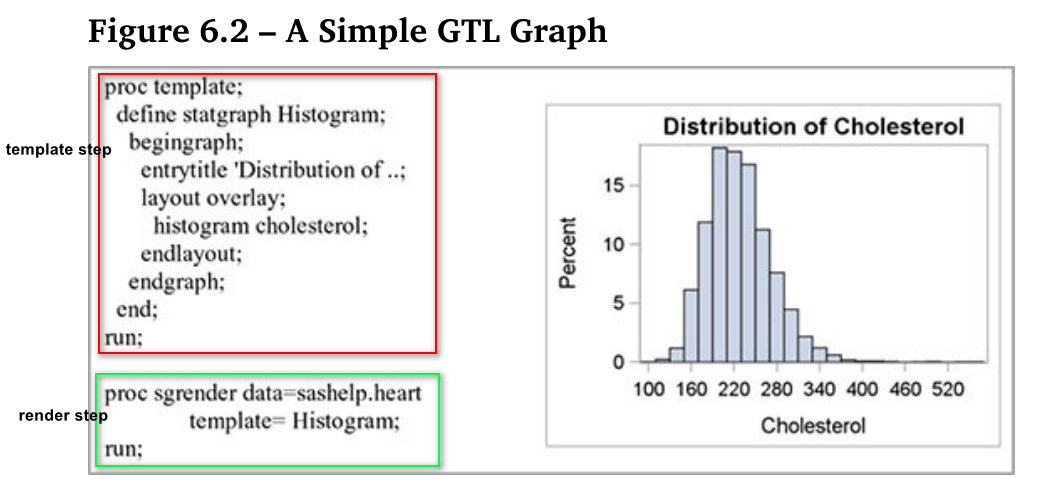 Figure 6.2 – A Simple GTL Graph

template step

proc template;
define statgraph Histogram;
begingraph;
entrytitle 'Distribution of ..;
layout overlay;
histogram cholesterol;
endlayout;
endgraph;
end;
run;

render step

proc sgrender data=sashelp.heart
template= Histogram;
run;

Distribution of Cholesterol

Percent

15
10
5
0

100 160 220 280 340 400 460 520

Cholesterol